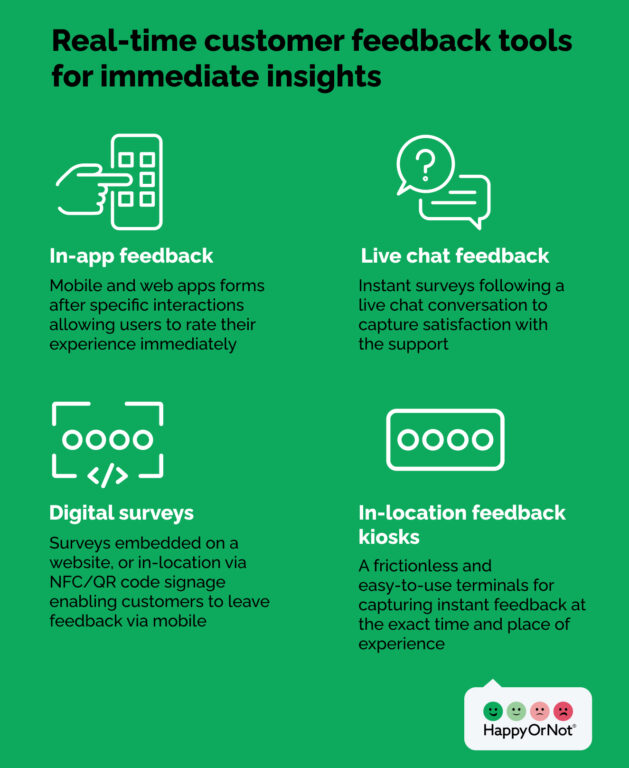 Real-time customer feedback tools for immediate insights

?

In-app feedback

Mobile and web apps forms after specific interactions allowing users to rate their experience immediately

Live chat feedback

Instant surveys following a live chat conversation to capture satisfaction with the support

</>

Digital surveys

Surveys embedded on a website, or in-location via NFC/QR code signage enabling customers to leave feedback via mobile

In-location feedback kiosks

A frictionless and easy-to-use terminals for capturing instant feedback at the exact time and place of experience

HappyOrNot®